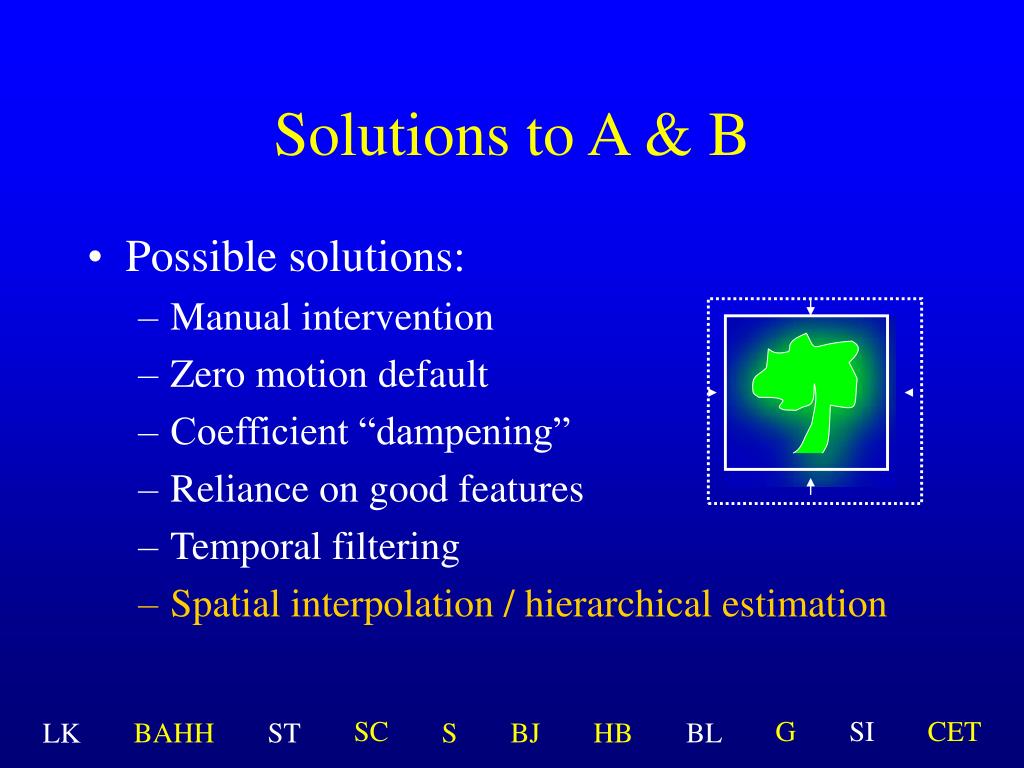 Solutions to A & B

• Possible solutions:
– Manual intervention
– Zero motion default
– Coefficient “dampening”
– Reliance on good features
– Temporal filtering
– Spatial interpolation / hierarchical estimation

LK BAHH ST SC S BJ HB BL G SI CET